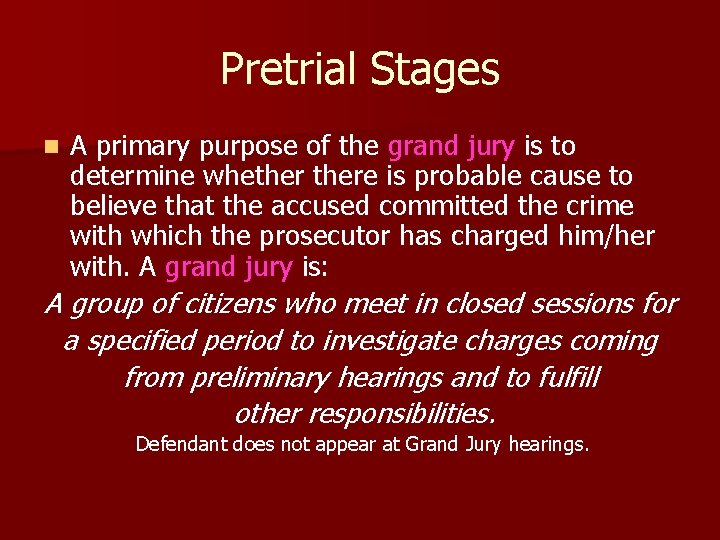 Pretrial Stages

A primary purpose of the grand jury is to determine whether there is probable cause to believe that the accused committed the crime with which the prosecutor has charged him/her with. A grand jury is:

A group of citizens who meet in closed sessions for a specified period to investigate charges coming from preliminary hearings and to fulfill other responsibilities.

Defendant does not appear at Grand Jury hearings.